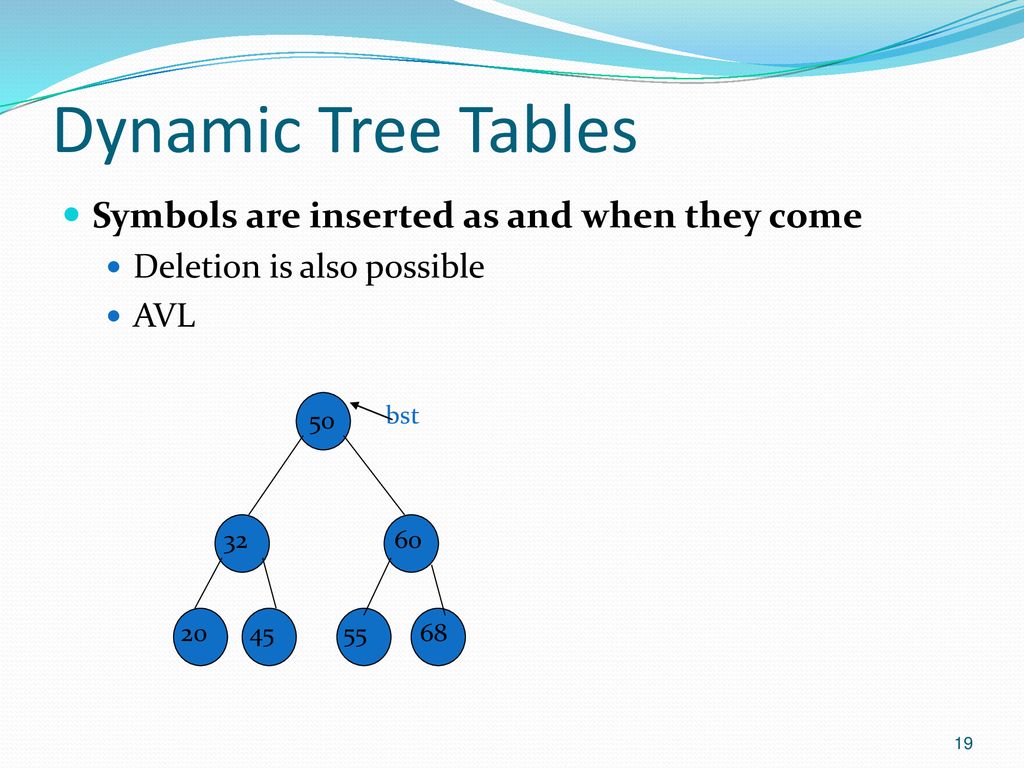 Dynamic Tree Tables

Symbols are inserted as and when they come

Deletion is also possible

AVL

50

bst

32

60

20

45

55

68

19